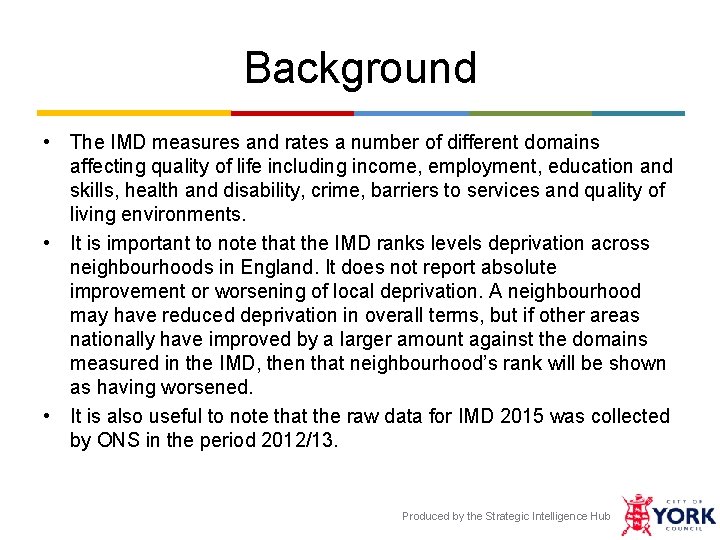 Background

• The IMD measures and rates a number of different domains affecting quality of life including income, employment, education and skills, health and disability, crime, barriers to services and quality of living environments.

• It is important to note that the IMD ranks levels deprivation across neighbourhoods in England. It does not report absolute improvement or worsening of local deprivation. A neighbourhood may have reduced deprivation in overall terms, but if other areas nationally have improved by a larger amount against the domains measured in the IMD, then that neighbourhood's rank will be shown as having worsened.

• It is also useful to note that the raw data for IMD 2015 was collected by ONS in the period 2012/13.

Produced by the Strategic Intelligence Hub

CITY OF YORK COUNCIL